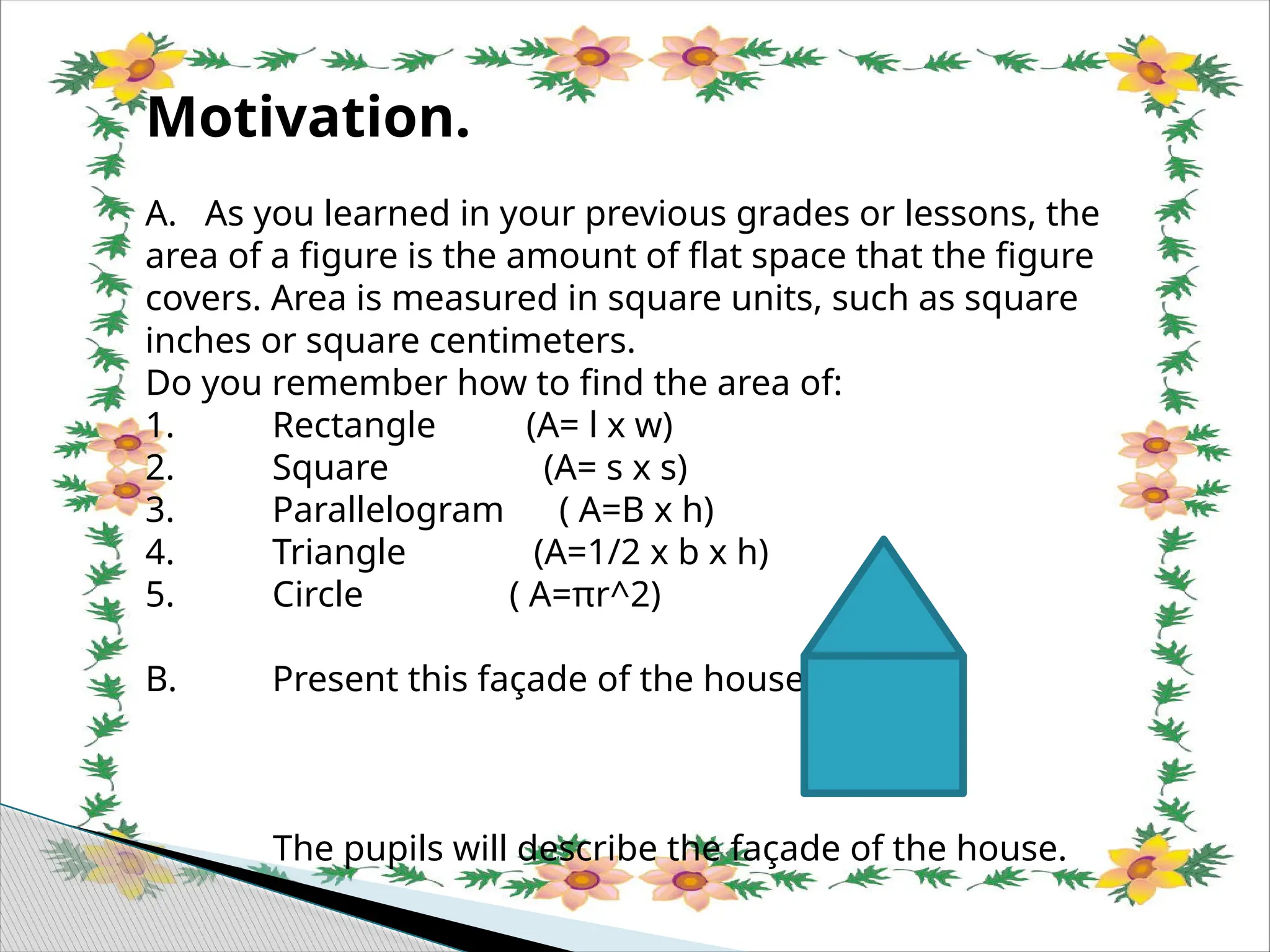 Motivation.

A. As you learned in your previous grades or lessons, the area of a figure is the amount of flat space that the figure covers. Area is measured in square units, such as square inches or square centimeters.
Do you remember how to find the area of:
1. Rectangle (A= l x w)
2. Square (A= s x s)
3. Parallelogram ( A=B x h)
4. Triangle (A=1/2 x b x h)
5. Circle ( A=πr^2)

B. Present this façade of the house

The pupils will describe the façade of the house.